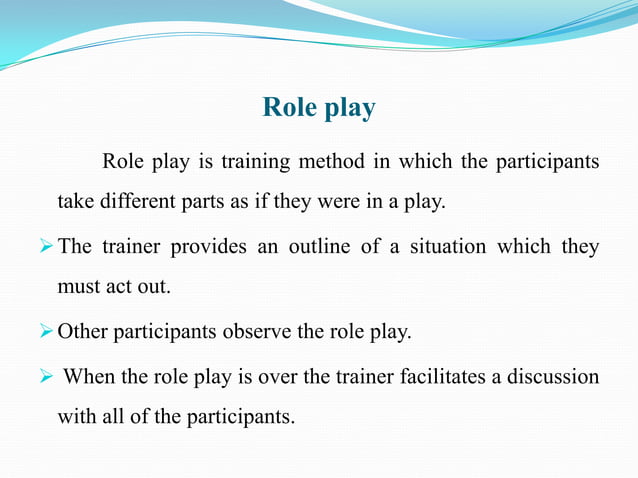 Role play

Role play is training method in which the participants take different parts as if they were in a play.

➢ The trainer provides an outline of a situation which they must act out.

➢ Other participants observe the role play.

➢ When the role play is over the trainer facilitates a discussion with all of the participants.